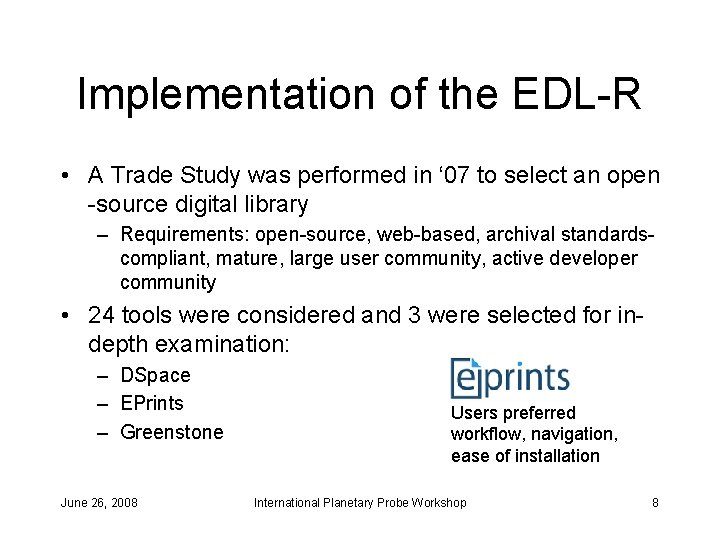 Implementation of the EDL-R

• A Trade Study was performed in ‘07 to select an open -source digital library
  – Requirements: open-source, web-based, archival standards-compliant, mature, large user community, active developer community
• 24 tools were considered and 3 were selected for in-depth examination:
  – DSpace
  – EPrints
  – Greenstone

eprints
Users preferred workflow, navigation, ease of installation

June 26, 2008
International Planetary Probe Workshop
8